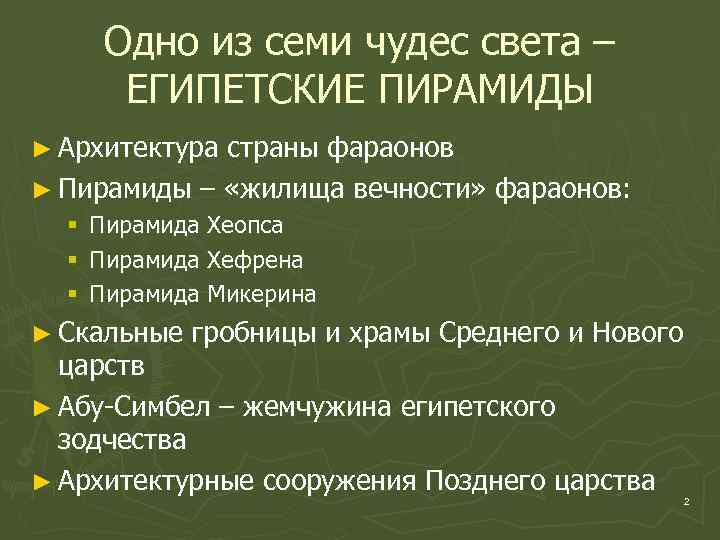 Одно из семи чудес света – ЕГИПЕТСКИЕ ПИРАМИДЫ

► Архитектура страны фараонов
► Пирамиды – «жилища вечности» фараонов:
▪ Пирамида Хеопса
▪ Пирамида Хефрена
▪ Пирамида Микерина
► Скальные гробницы и храмы Среднего и Нового царств
► Абу-Симбел – жемчужина египетского зодчества
► Архитектурные сооружения Позднего царства

2